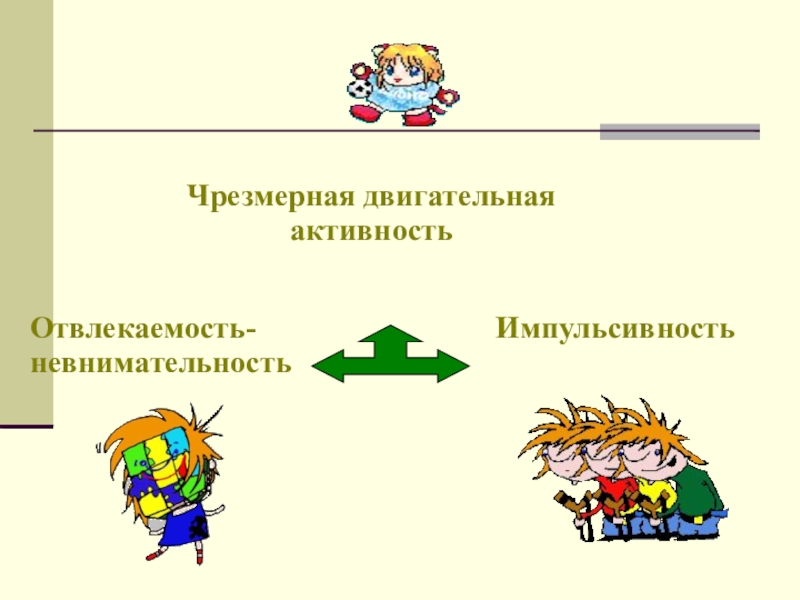 Чрезмерная двигательная активность

Отвлекаемость-невнимательность

Импульсивность